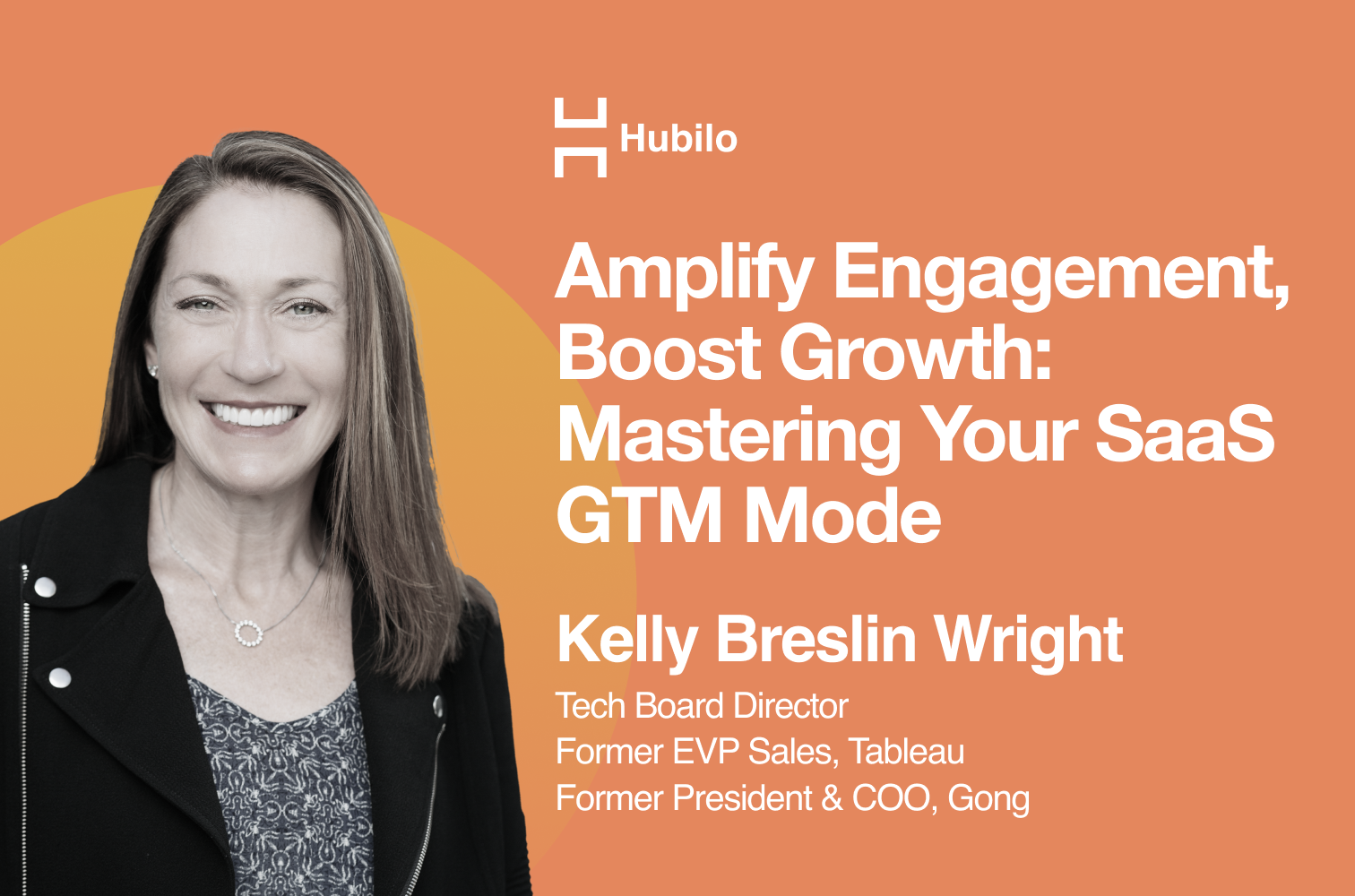 Hubilo

Amplify Engagement, Boost Growth: Mastering Your SaaS GTM Mode

Kelly Breslin Wright

Tech Board Director
Former EVP Sales, Tableau
Former President & COO, Gong